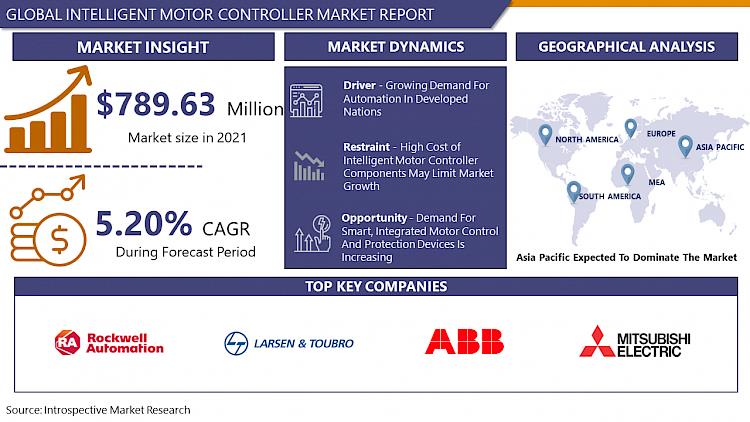 GLOBAL INTELLIGENT MOTOR CONTROLLER MARKET REPORT

MARKET INSIGHT

$789.63 Million
Market size in 2021

5.20% CAGR
During Forecast Period

MARKET DYNAMICS

Driver - Growing Demand For Automation In Developed Nations

Restraint - High Cost of Intelligent Motor Controller Components May Limit Market Growth

Opportunity - Demand For Smart, Integrated Motor Control And Protection Devices Is Increasing

GEOGRAPHICAL ANALYSIS

NORTH AMERICA
EUROPE
ASIA PACIFIC
MEA
SOUTH AMERICA

Asia Pacific Expected To Dominate The Market

TOP KEY COMPANIES

RA Rockwell Automation

LARSEN & TOUBRO

ABB

MITSUBISHI ELECTRIC

Source: Introspective Market Research